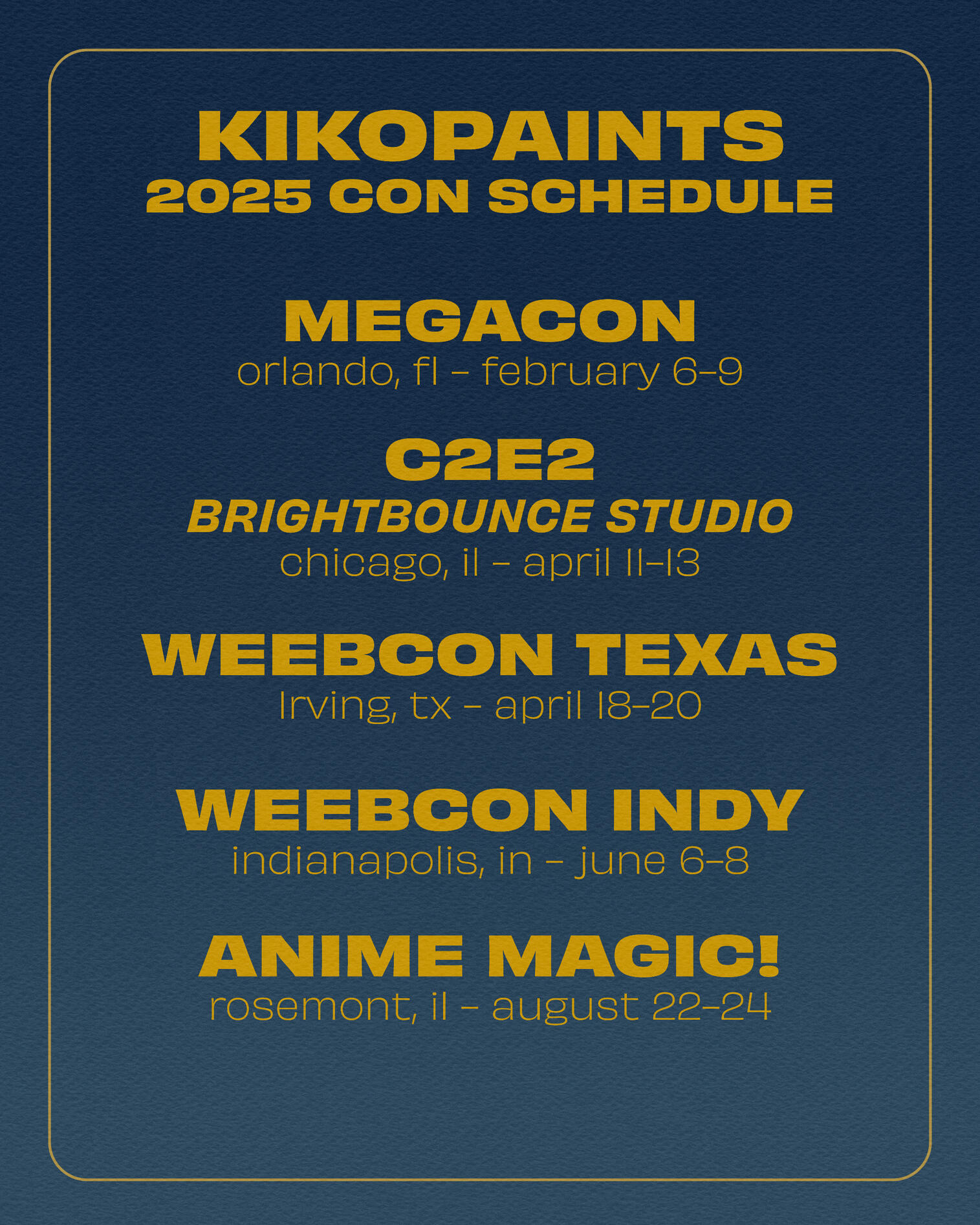 KIKOPAINTS
2025 CON SCHEDULE

MEGACON
orlando, fl - february 6-9

C2E2
BRIGHTBOUNCE STUDIO
chicago, il - april 11-13

WEEBCON TEXAS
Irving, tx - april 18-20

WEEBCON INDY
indianapolis, in - june 6-8

ANIME MAGIC!
rosemont, il - august 22-24